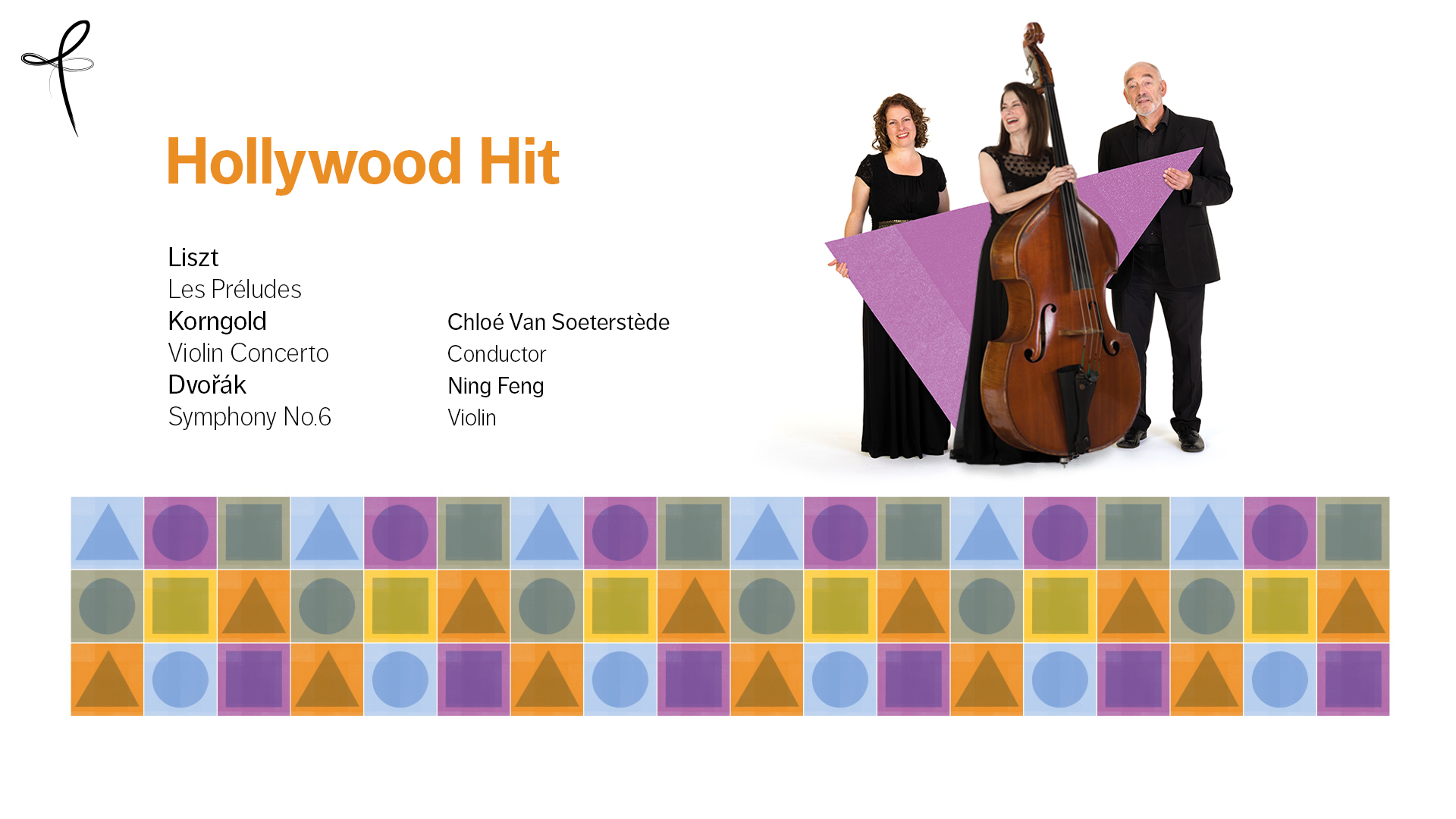 Hollywood Hit

Liszt
Les Préludes
Korngold
Violin Concerto
Dvořák
Symphony No.6

Chloé Van Soeterstède
Conductor
Ning Feng
Violin